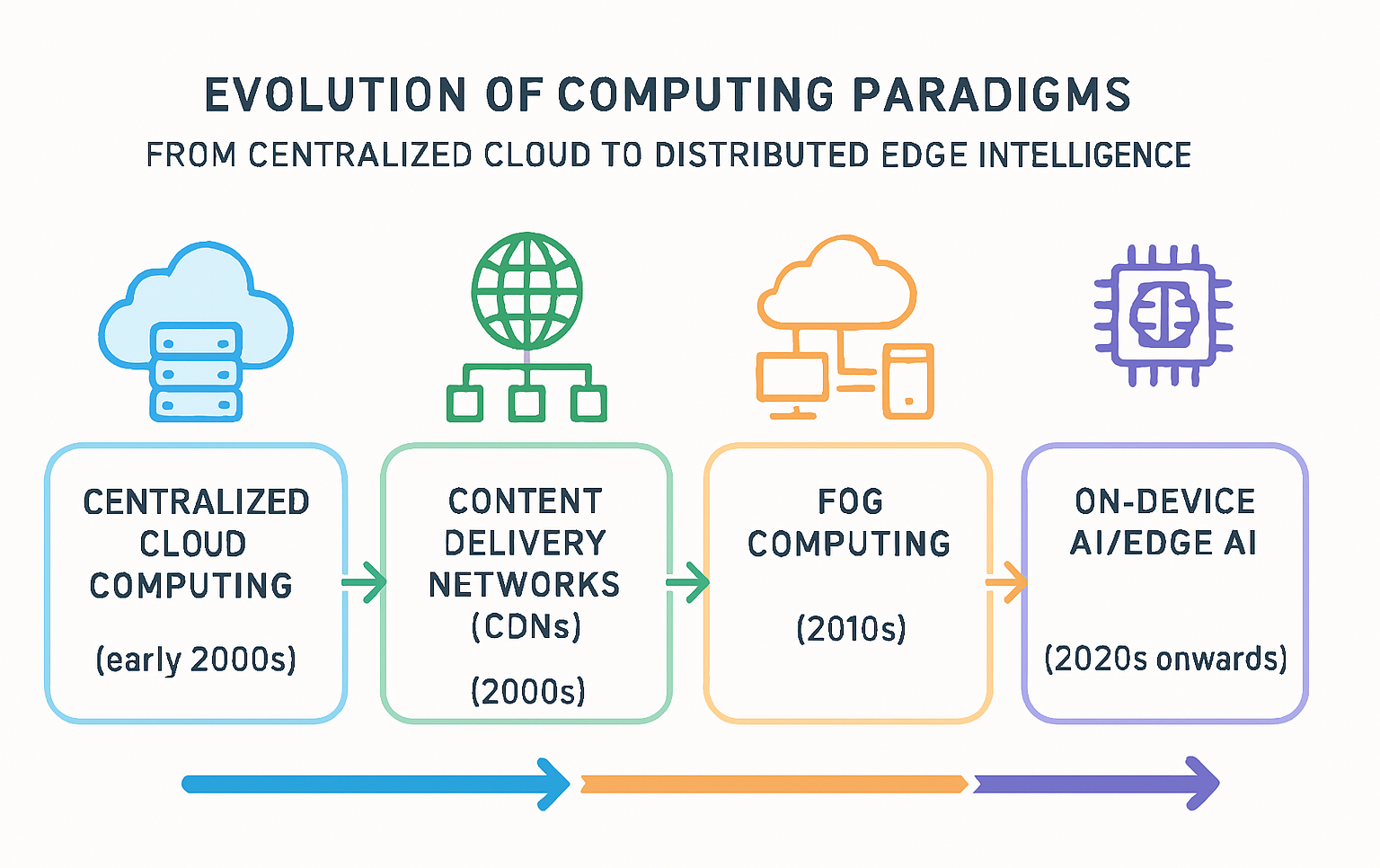 EVOLUTION OF COMPUTING PARADIGMS

FROM CENTRALIZED CLOUD TO DISTRIBUTED EDGE INTELLIGENCE

CENTRALIZED CLOUD COMPUTING

(early 2000s)

CONTENT DELIVERY NETWORKS (CDNs)

(2000s)

FOG COMPUTING

(2010s)

ON-DEVICE AI/EDGE AI

(2020s onwards)